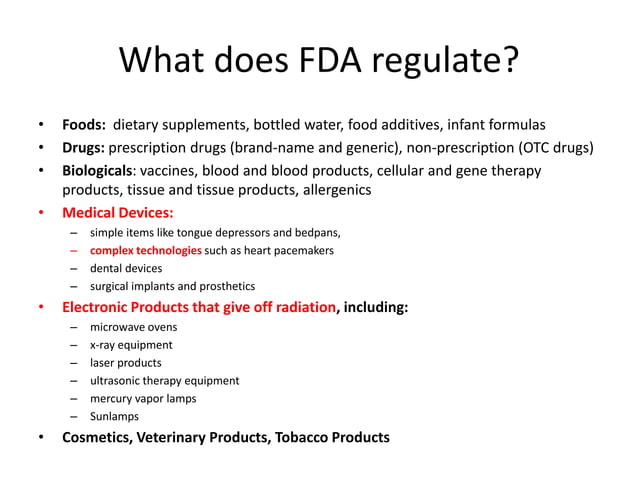 What does FDA regulate?

• Foods: dietary supplements, bottled water, food additives, infant formulas
• Drugs: prescription drugs (brand-name and generic), non-prescription (OTC drugs)
• Biologicals: vaccines, blood and blood products, cellular and gene therapy products, tissue and tissue products, allergenics
• Medical Devices:
– simple items like tongue depressors and bedpans,
– complex technologies such as heart pacemakers
– dental devices
– surgical implants and prosthetics
• Electronic Products that give off radiation, including:
– microwave ovens
– x-ray equipment
– laser products
– ultrasonic therapy equipment
– mercury vapor lamps
– Sunlamps
• Cosmetics, Veterinary Products, Tobacco Products